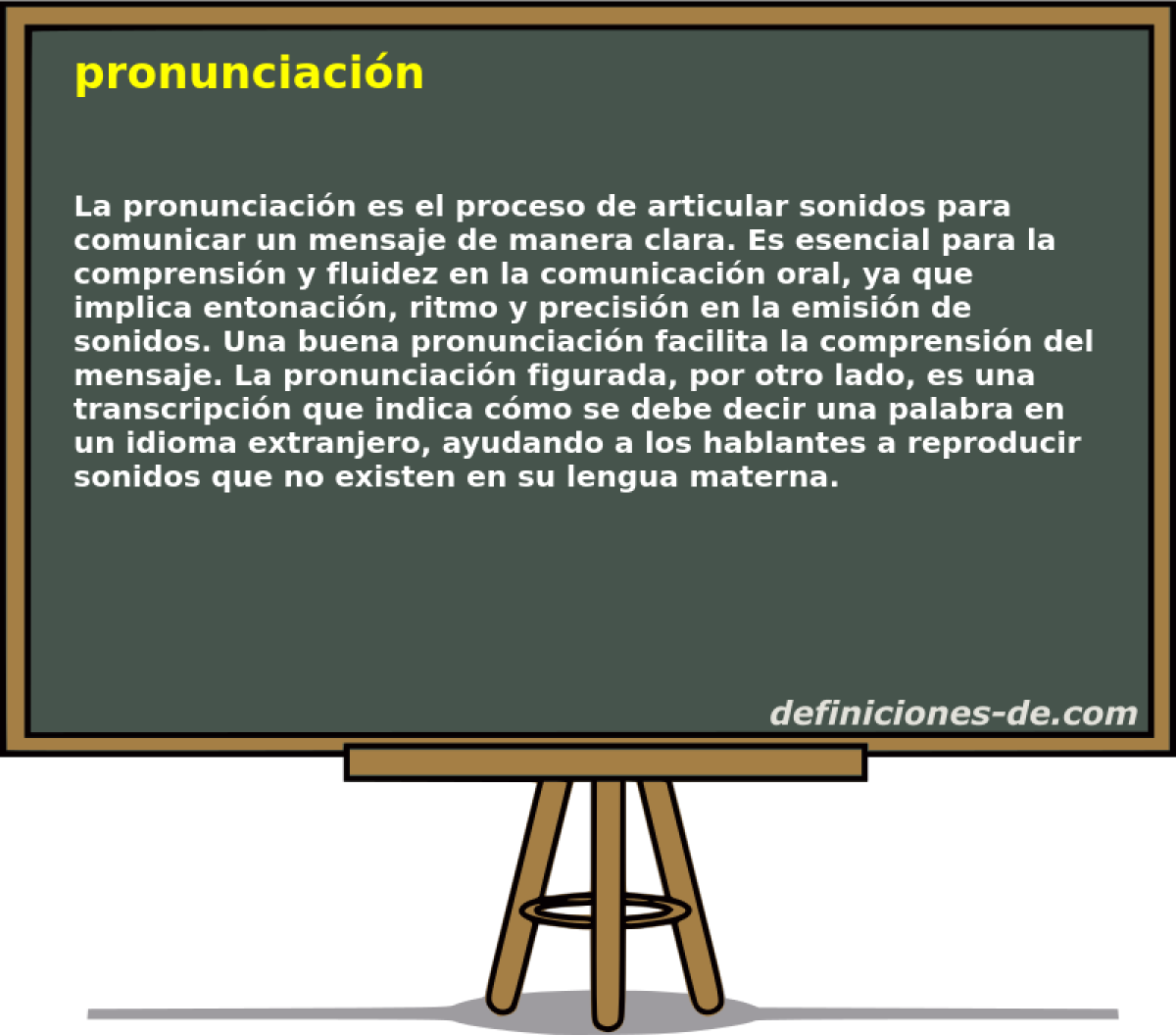 pronunciación

La pronunciación es el proceso de articular sonidos para comunicar un mensaje de manera clara. Es esencial para la comprensión y fluidez en la comunicación oral, ya que implica entonación, ritmo y precisión en la emisión de sonidos. Una buena pronunciación facilita la comprensión del mensaje. La pronunciación figurada, por otro lado, es una transcripción que indica cómo se debe decir una palabra en un idioma extranjero, ayudando a los hablantes a reproducir sonidos que no existen en su lengua materna.

definiciones-de.com